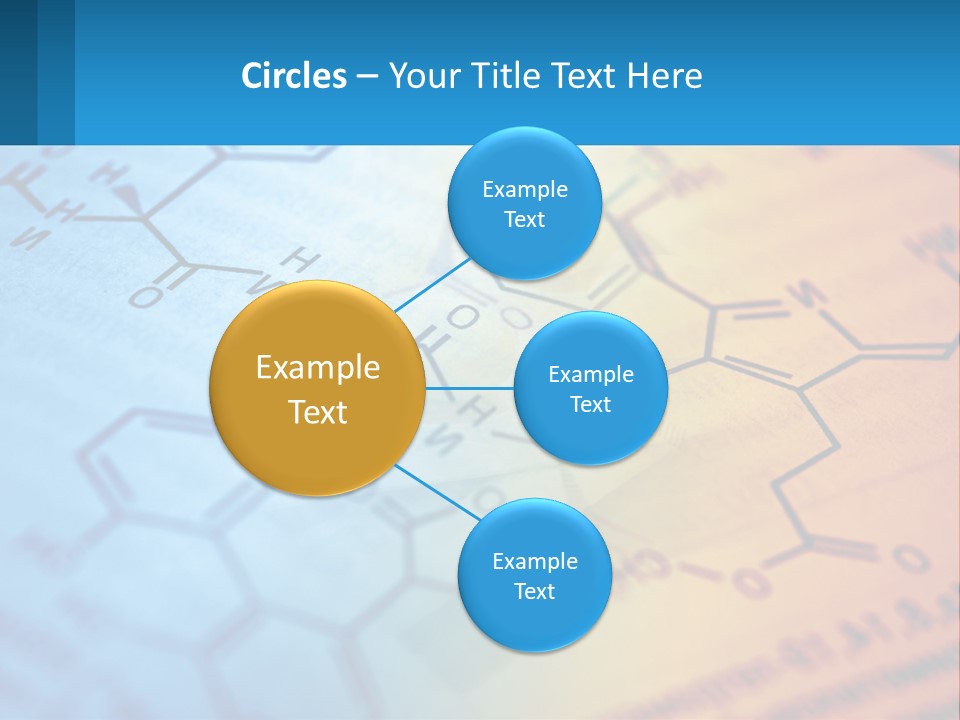 Circles – Your Title Text Here

Example Text

Example Text

Example Text

Example Text